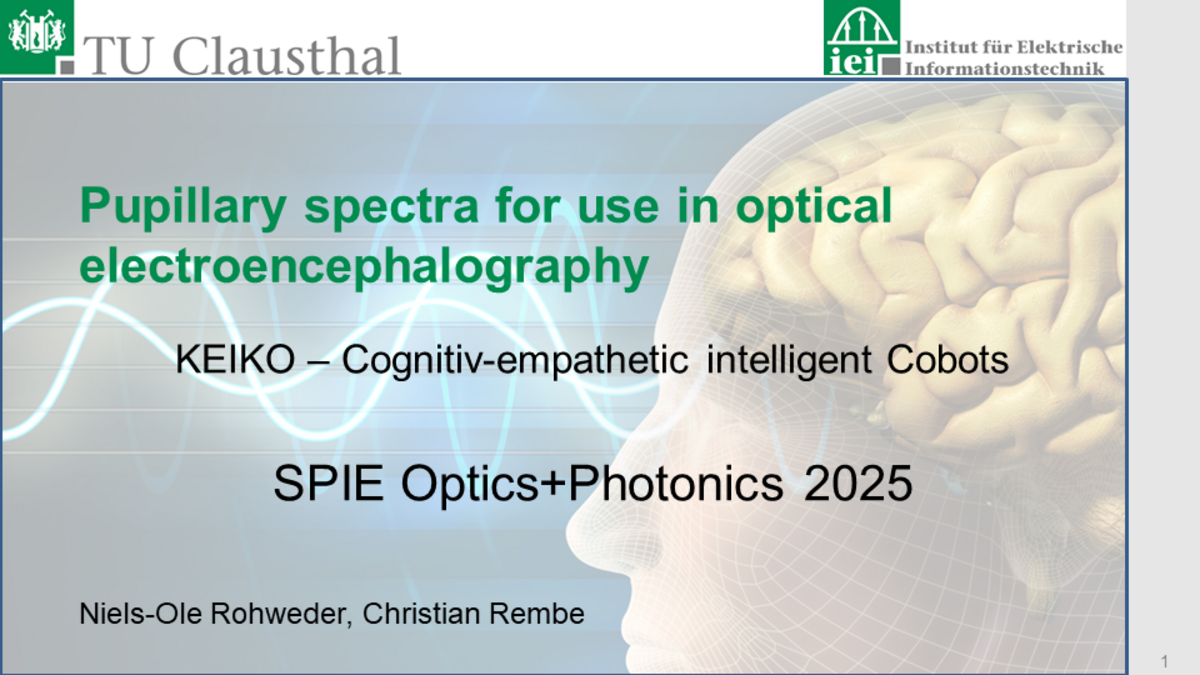 TU Clausthal

iei Institut für Elektrische Informationstechnik

Pupillary spectra for use in optical electroencephalography

KEIKO – Cognitiv-empathetic intelligent Cobots

SPIE Optics+Photonics 2025

Niels-Ole Rohweder, Christian Rembe

1